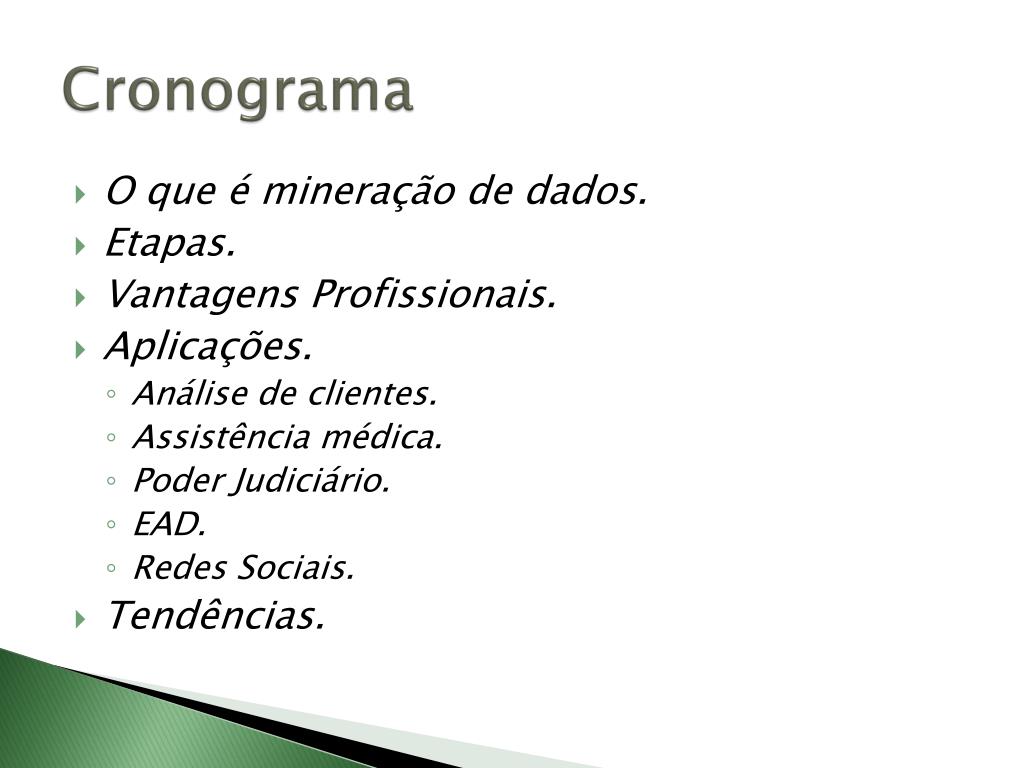 Cronograma

O que é mineração de dados.
Etapas.
Vantagens Profissionais.
Aplicações.
Análise de clientes.
Assistência médica.
Poder Judiciário.
EAD.
Redes Sociais.
Tendências.